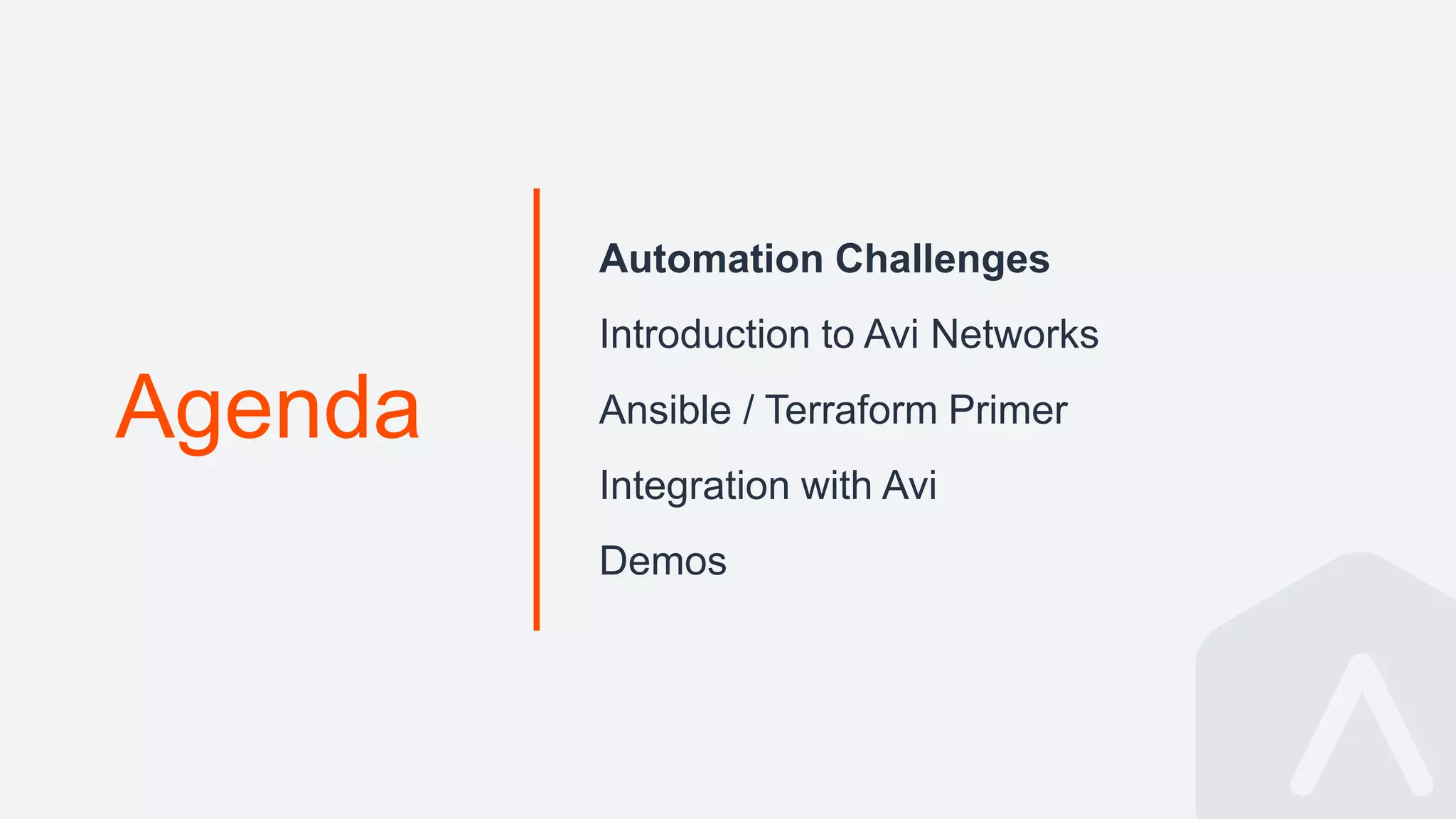 Agenda

Automation Challenges

Introduction to Avi Networks

Ansible / Terraform Primer

Integration with Avi

Demos